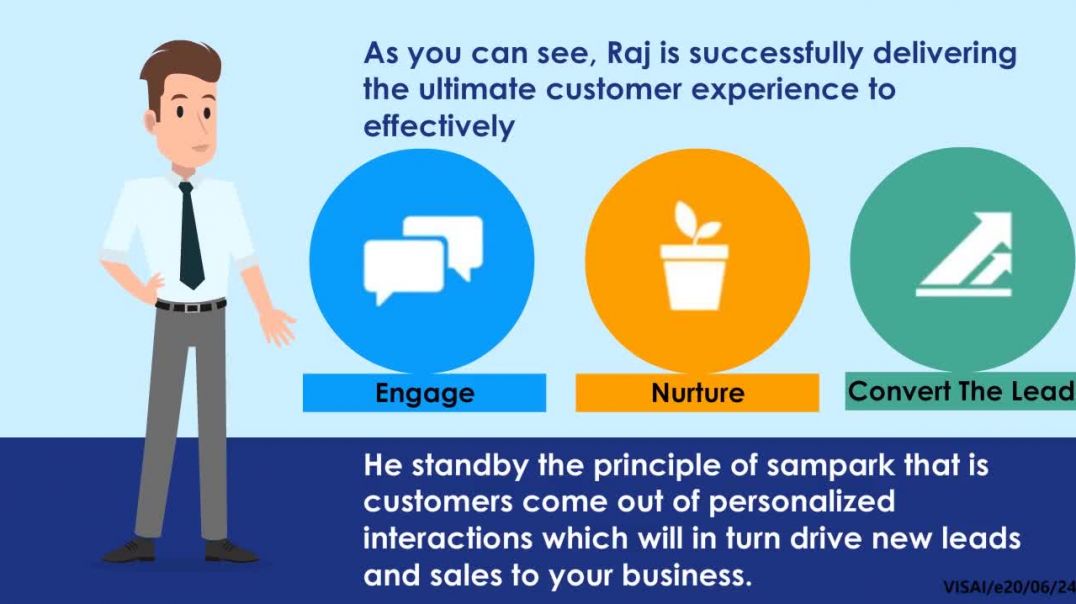 As you can see, Raj is successfully delivering the ultimate customer experience to effectively

Engage

Nurture

Convert The Lead

He standby the principle of sampark that is customers come out of personalized interactions which will in turn drive new leads and sales to your business.

VISAI/e20/06/24